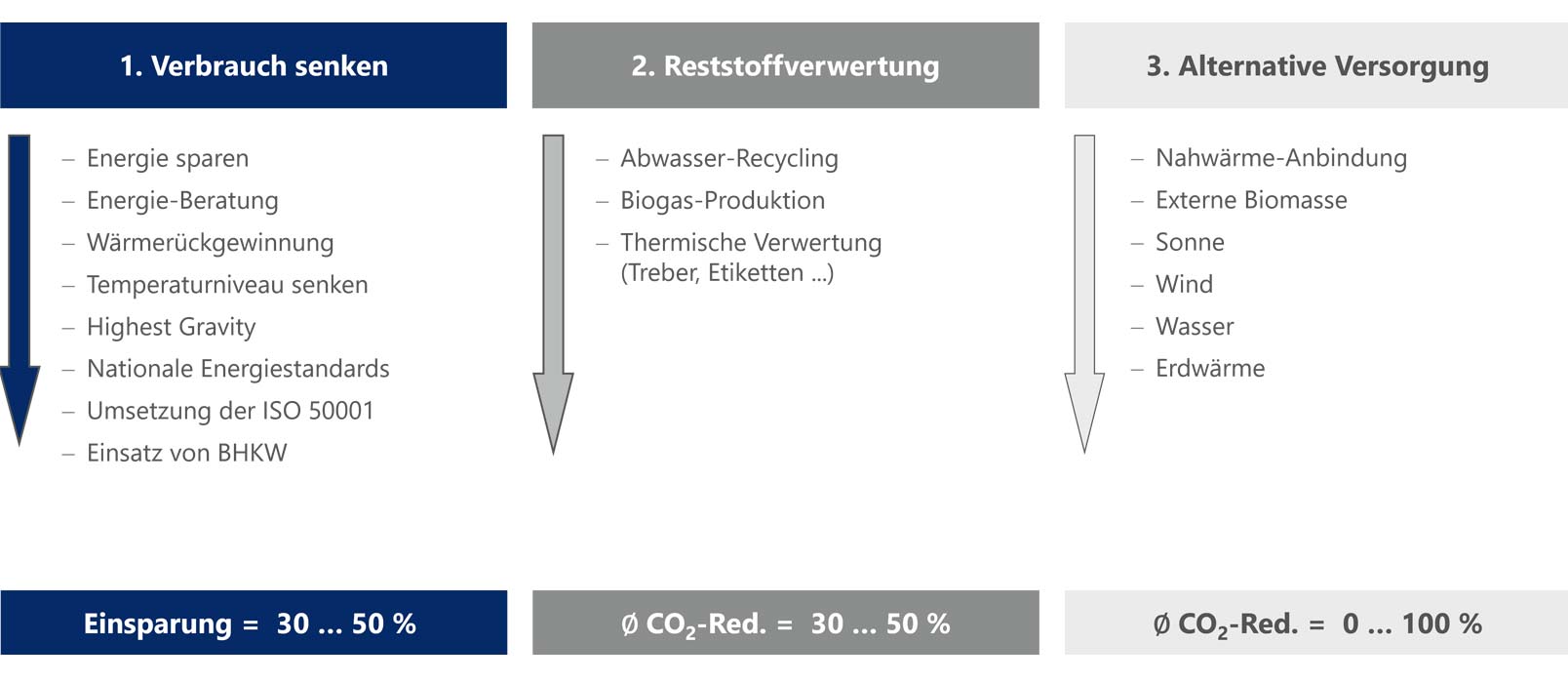 1. Verbrauch senken

– Energie sparen
– Energie-Beratung
– Wärmerückgewinnung
– Temperaturniveau senken
– Highest Gravity
– Nationale Energiestandards
– Umsetzung der ISO 50001
– Einsatz von BHKW

Einsparung = 30 ... 50 %

2. Reststoffverwertung

– Abwasser-Recycling
– Biogas-Produktion
– Thermische Verwertung (Treber, Etiketten ...)

Ø $CO_2$-Red. = 30 ... 50 %

3. Alternative Versorgung

– Nahwärme-Anbindung
– Externe Biomasse
– Sonne
– Wind
– Wasser
– Erdwärme

Ø $CO_2$-Red. = 0 ... 100 %